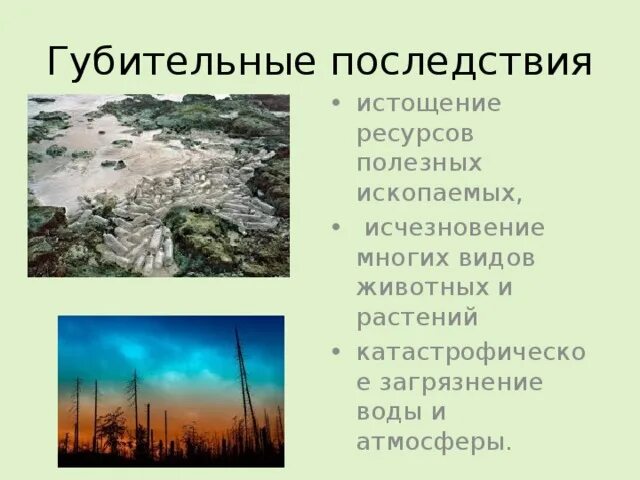 Губительные последствия

• истощение ресурсов полезных ископаемых,
• исчезновение многих видов животных и растений
• катастрофическое загрязнение воды и атмосферы.